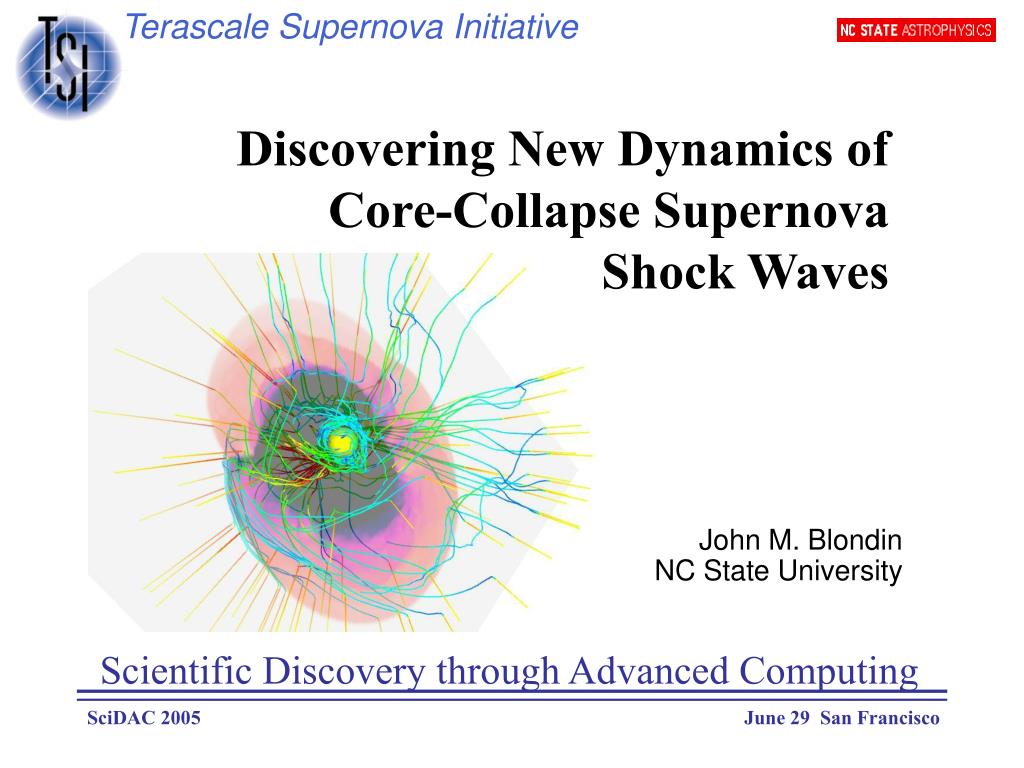 TSI

Terascale Supernova Initiative

NC STATE ASTROPHYSICS

Discovering New Dynamics of Core-Collapse Supernova Shock Waves

John M. Blondin
NC State University

Scientific Discovery through Advanced Computing

SciDAC 2005

June 29 San Francisco